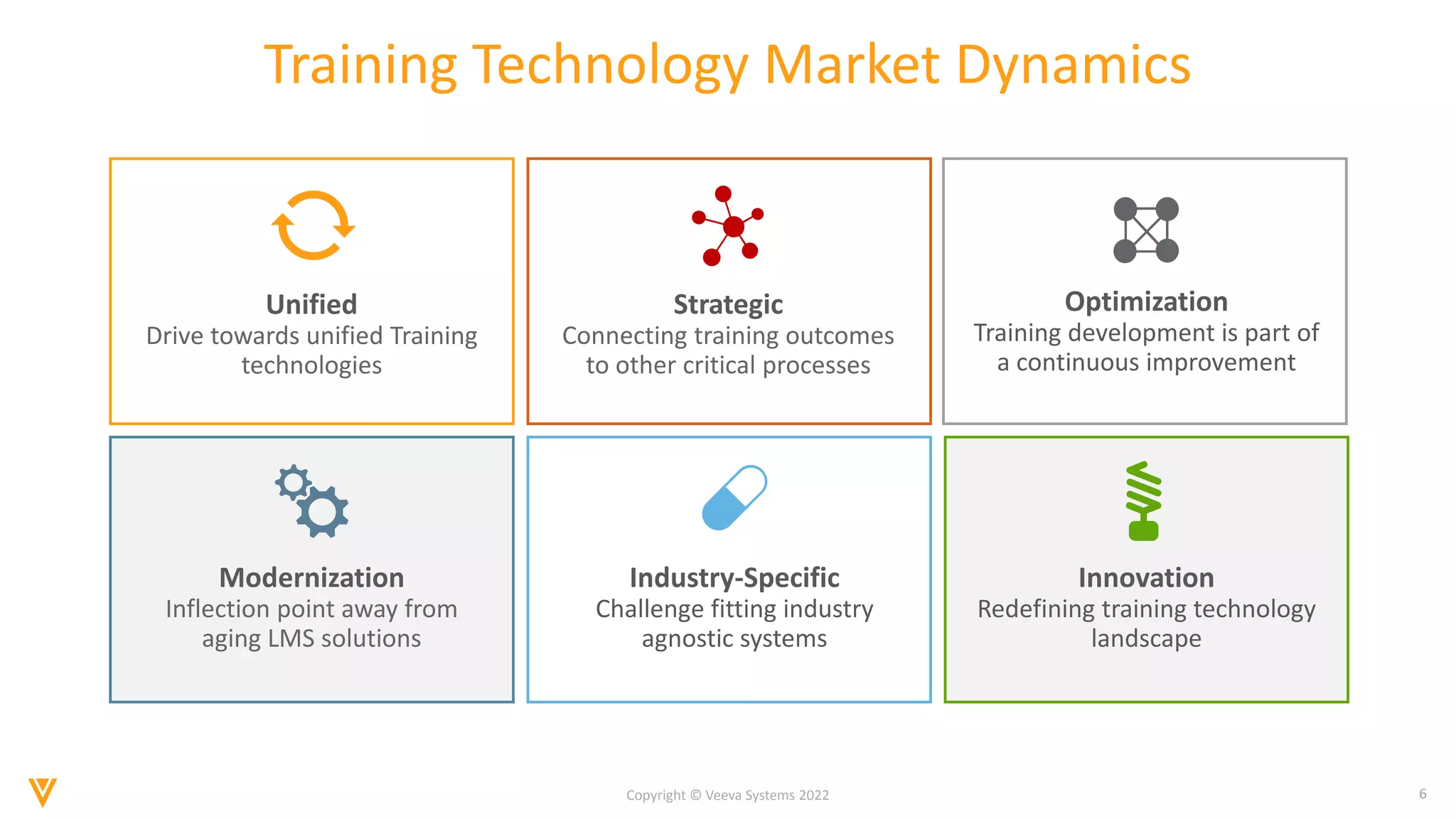 Training Technology Market Dynamics

Unified
Drive towards unified Training technologies

Strategic
Connecting training outcomes to other critical processes

Optimization
Training development is part of a continuous improvement

Modernization
Inflection point away from aging LMS solutions

Industry-Specific
Challenge fitting industry agnostic systems

Innovation
Redefining training technology landscape

Copyright © Veeva Systems 2022

6